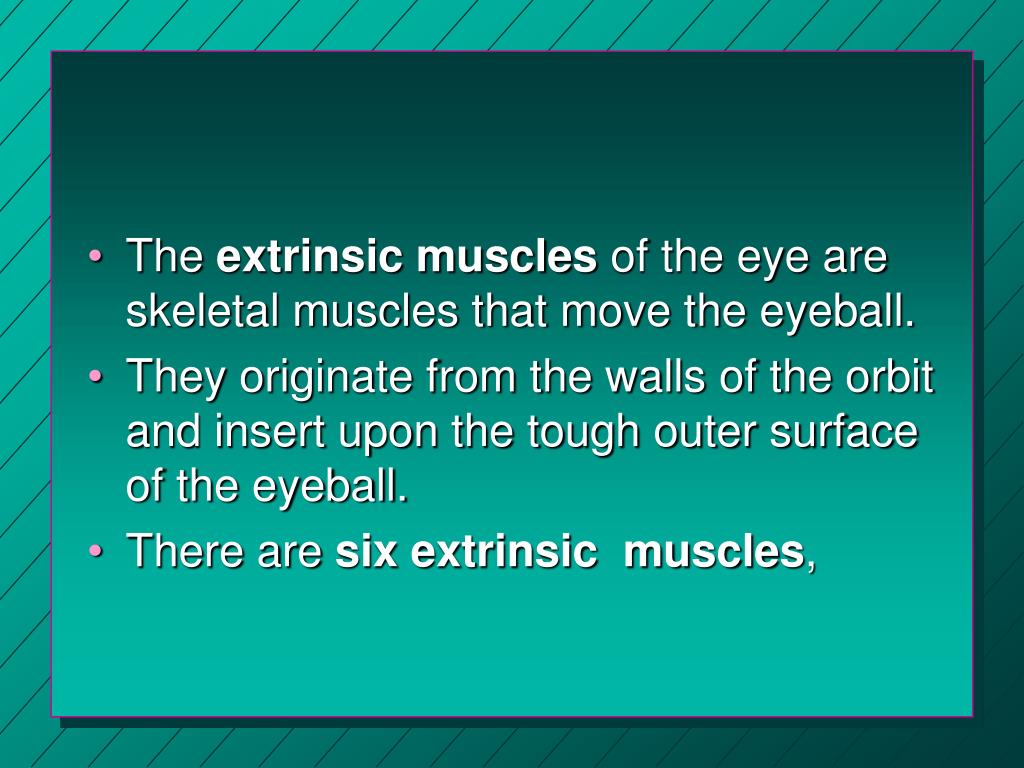 • The extrinsic muscles of the eye are skeletal muscles that move the eyeball.
• They originate from the walls of the orbit and insert upon the tough outer surface of the eyeball.
• There are six extrinsic muscles,